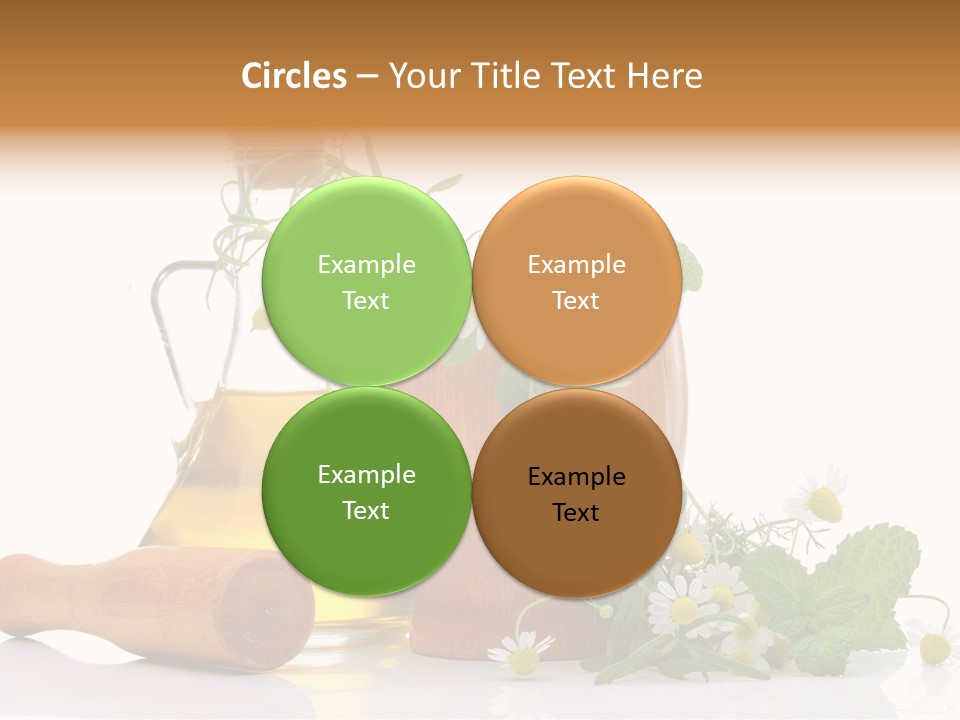 Circles – Your Title Text Here

Example Text

Example Text

Example Text

Example Text